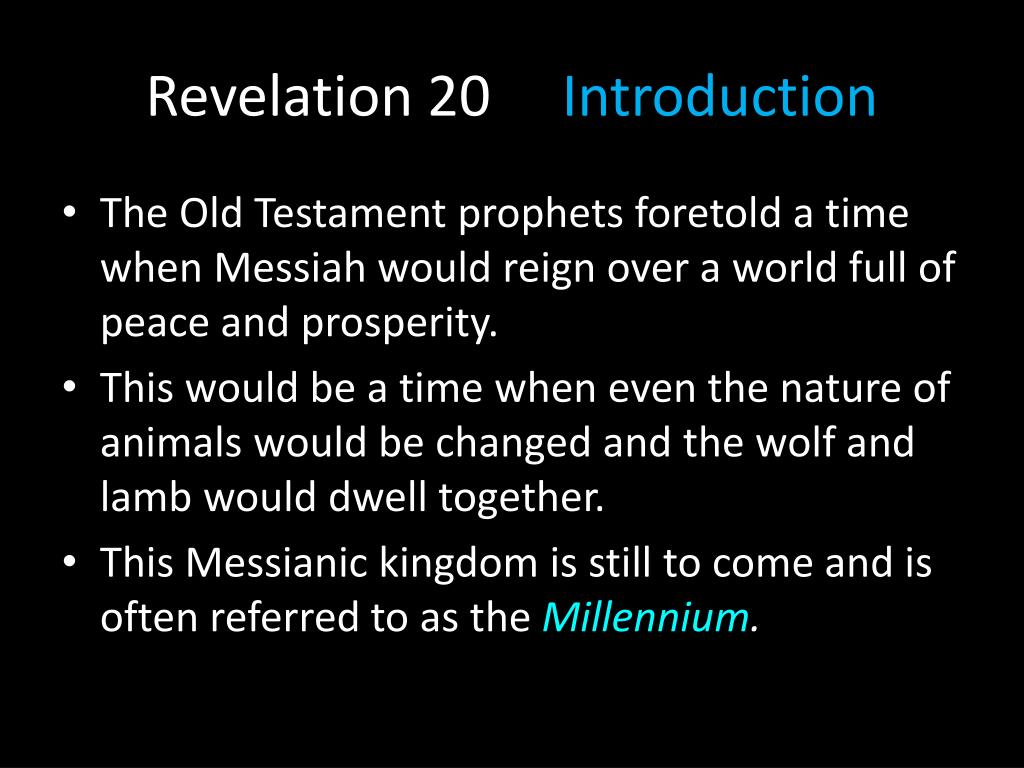 Revelation 20 Introduction

• The Old Testament prophets foretold a time when Messiah would reign over a world full of peace and prosperity.
• This would be a time when even the nature of animals would be changed and the wolf and lamb would dwell together.
• This Messianic kingdom is still to come and is often referred to as the Millennium.